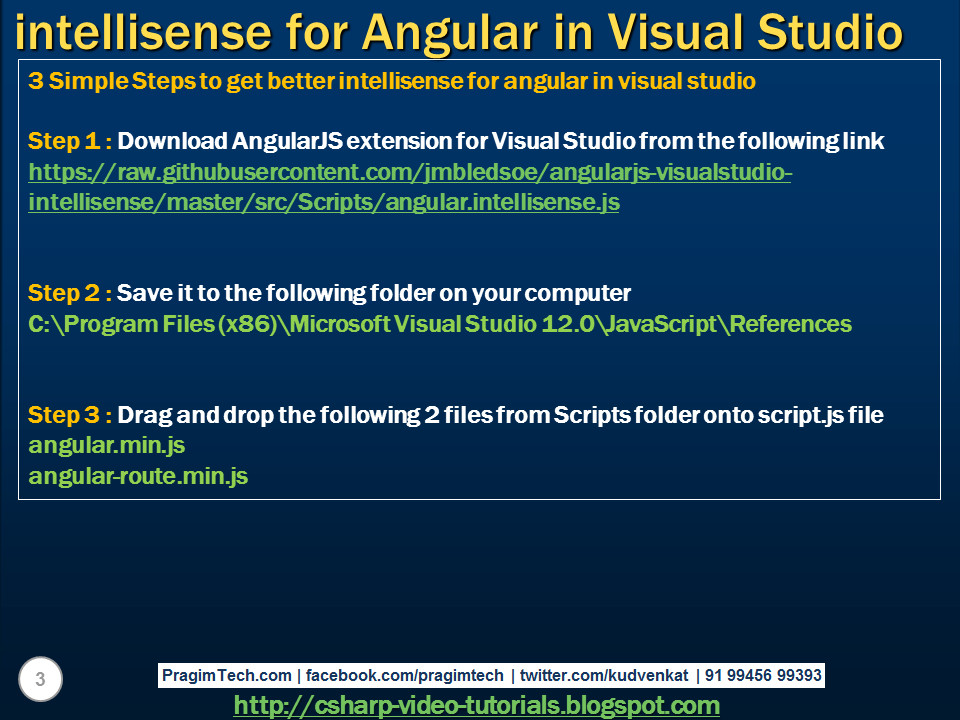 intellisense for Angular in Visual Studio

3 Simple Steps to get better intellisense for angular in visual studio

Step 1 : Download AngularJS extension for Visual Studio from the following link
https://raw.githubusercontent.com/jmbledsoe/angularjs-visualstudio-intellisense/master/src/Scripts/angular.intellisense.js

Step 2 : Save it to the following folder on your computer
C:\Program Files (x86)\Microsoft Visual Studio 12.0\JavaScript\References

Step 3 : Drag and drop the following 2 files from Scripts folder onto script.js file
angular.min.js
angular-route.min.js

3

PragimTech.com | facebook.com/pragimtech | twitter.com/kudvenkat | 91 99456 99393

http://csharp-video-tutorials.blogspot.com